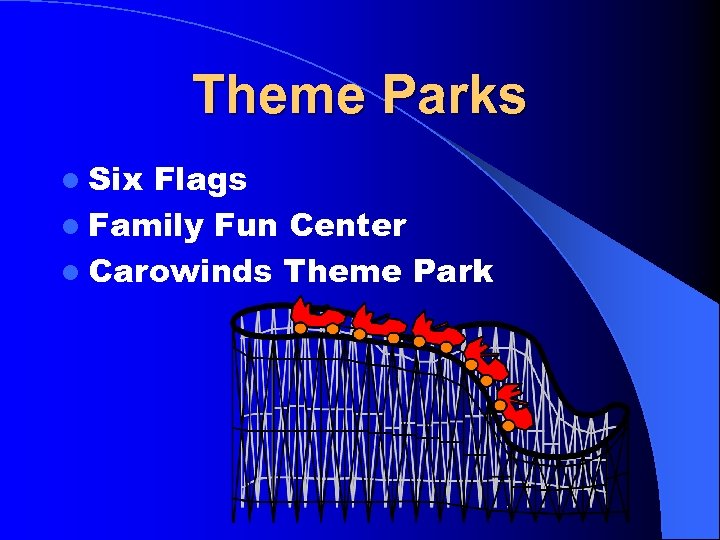 Theme Parks

- Six Flags
- Family Fun Center
- Carowinds Theme Park